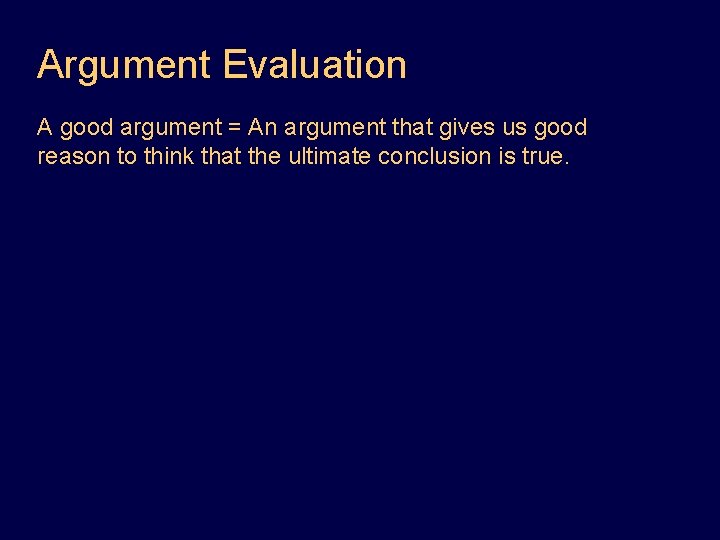 Argument Evaluation

A good argument = An argument that gives us good reason to think that the ultimate conclusion is true.